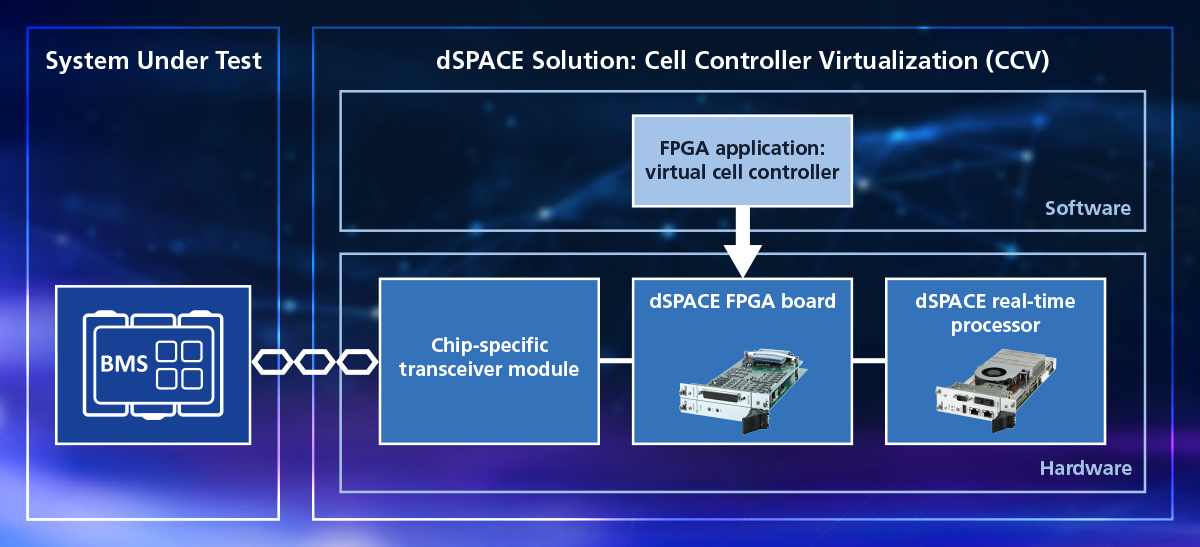 System Under Test

BMS

dSPACE Solution: Cell Controller Virtualization (CCV)

FPGA application: virtual cell controller

Software

Chip-specific transceiver module

dSPACE FPGA board

dSPACE real-time processor

Hardware